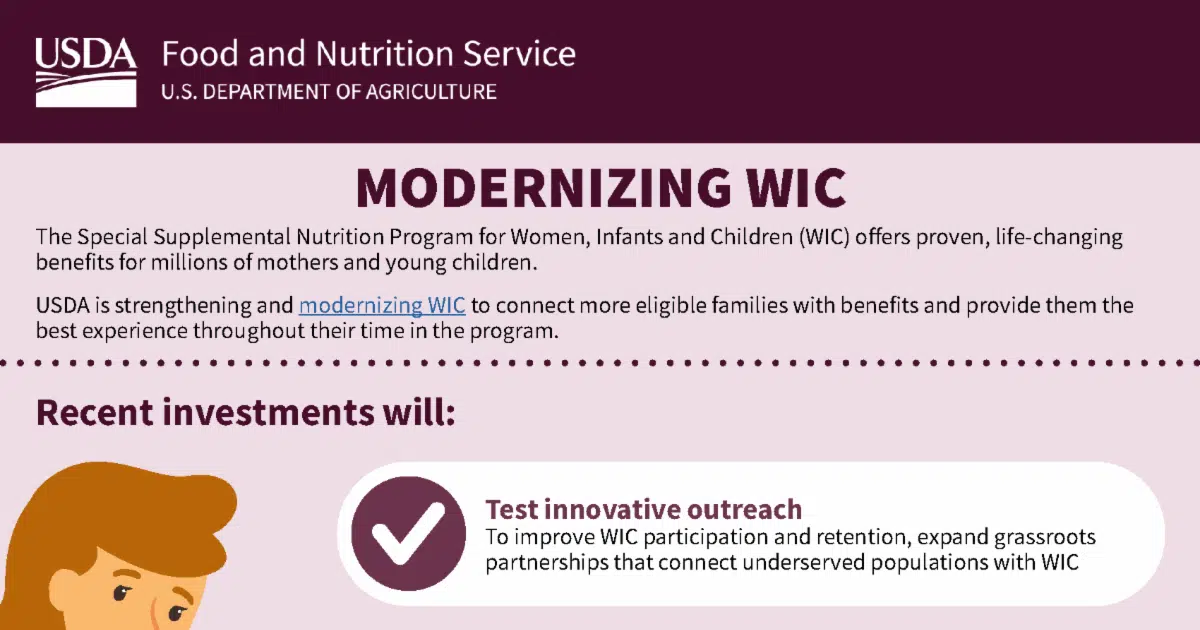 USDA Food and Nutrition Service
U.S. DEPARTMENT OF AGRICULTURE

MODERNIZING WIC

The Special Supplemental Nutrition Program for Women, Infants and Children (WIC) offers proven, life-changing benefits for millions of mothers and young children.

USDA is strengthening and modernizing WIC to connect more eligible families with benefits and provide them the best experience throughout their time in the program.

Recent investments will:

Test innovative outreach
To improve WIC participation and retention, expand grassroots partnerships that connect underserved populations with WIC